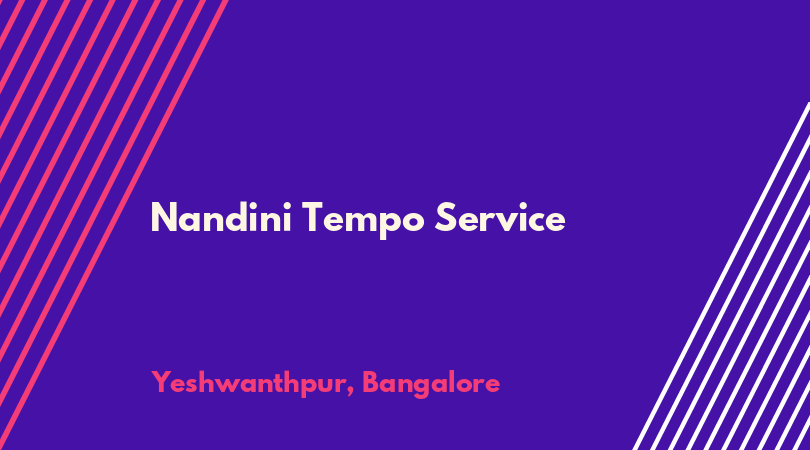 Nandini Tempo Service

Yeshwanthpur, Bangalore